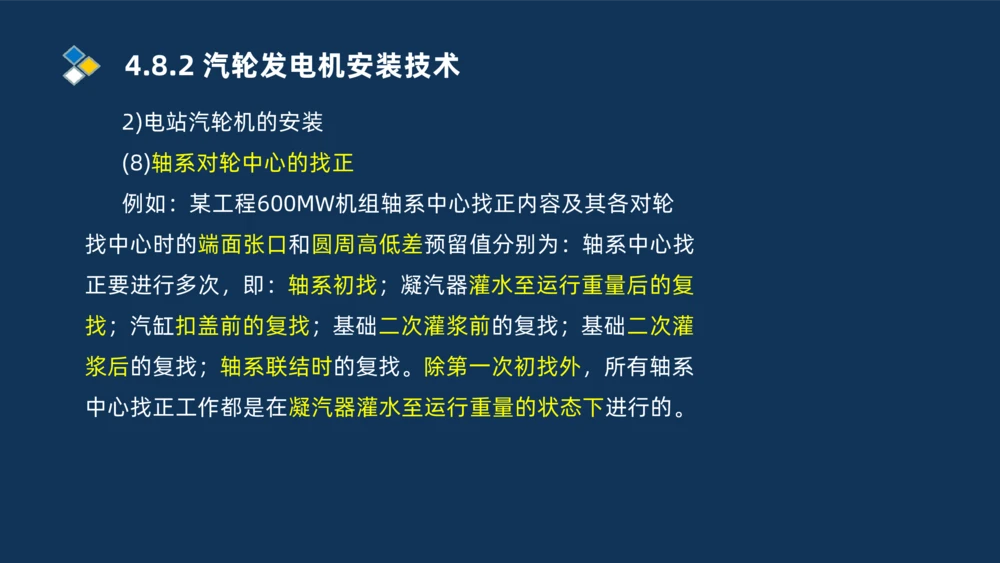 4.8.2 汽轮发电机安装技术

2)电站汽轮机的安装

(8)轴系对轮中心的找正

例如：某工程600MW机组轴系中心找正内容及其各对轮找中心时的端面张口和圆周高低差预留值分别为：轴系中心找正要进行多次，即：轴系初找；凝汽器灌水至运行重量后的复找；汽缸扣盖前的复找；基础二次灌浆前的复找；基础二次灌浆后的复找；轴系联结时的复找。除第一次初找外，所有轴系中心找正工作都是在凝汽器灌水至运行重量的状态下进行的。